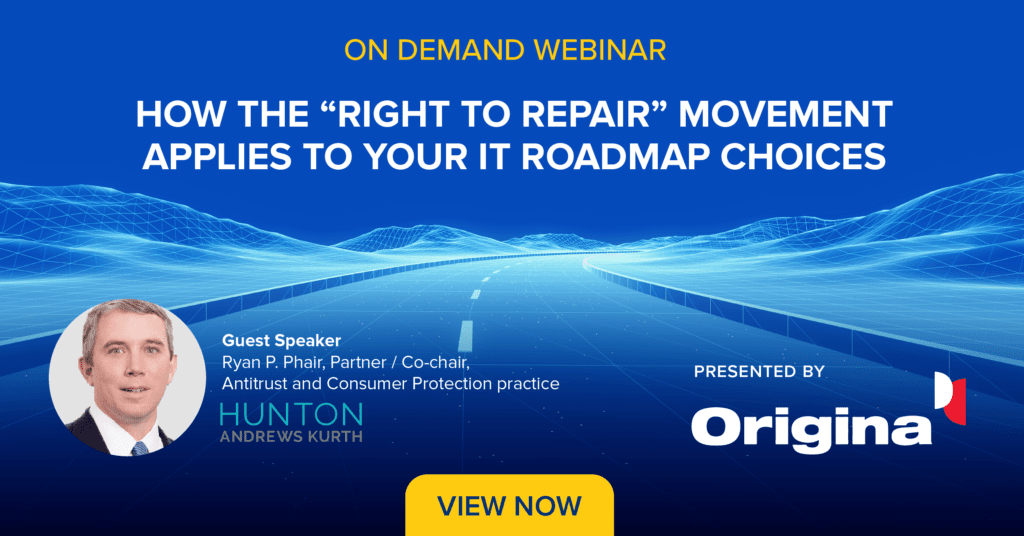 ON DEMAND WEBINAR

HOW THE “RIGHT TO REPAIR” MOVEMENT APPLIES TO YOUR IT ROADMAP CHOICES

Guest Speaker
Ryan P. Phair, Partner / Co-chair, Antitrust and Consumer Protection practice

HUNTON
ANDREWS KURTH

PRESENTED BY

Origina

VIEW NOW